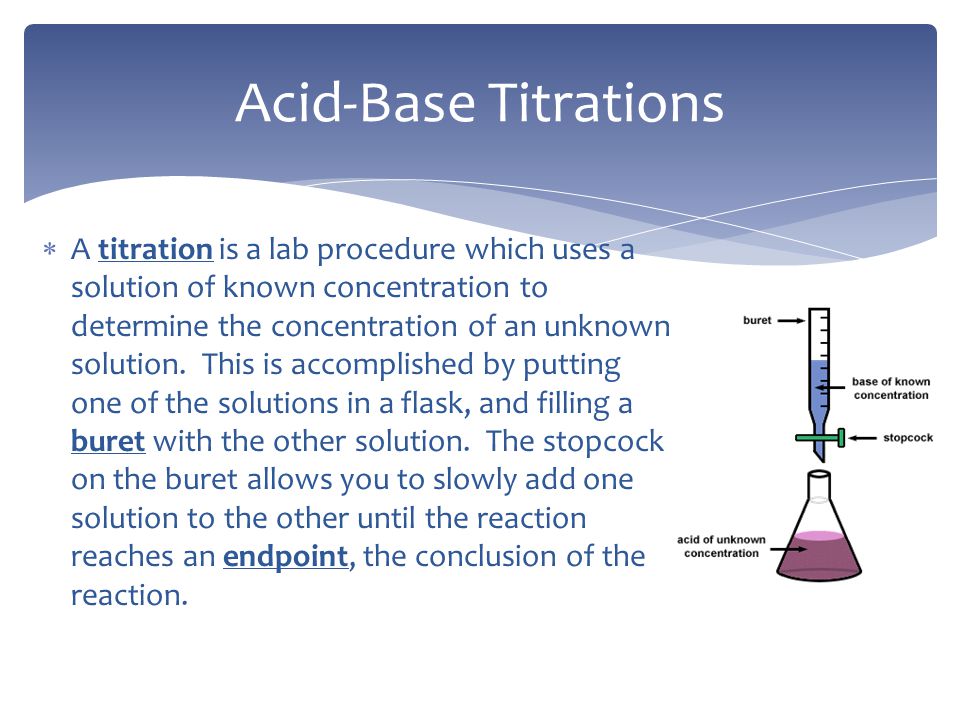 Acid-Base Titrations

∗ A titration is a lab procedure which uses a solution of known concentration to determine the concentration of an unknown solution. This is accomplished by putting one of the solutions in a flask, and filling a buret with the other solution. The stopcock on the buret allows you to slowly add one solution to the other until the reaction reaches an endpoint, the conclusion of the reaction.

buret

base of known concentration

stopcock

acid of unknown concentration